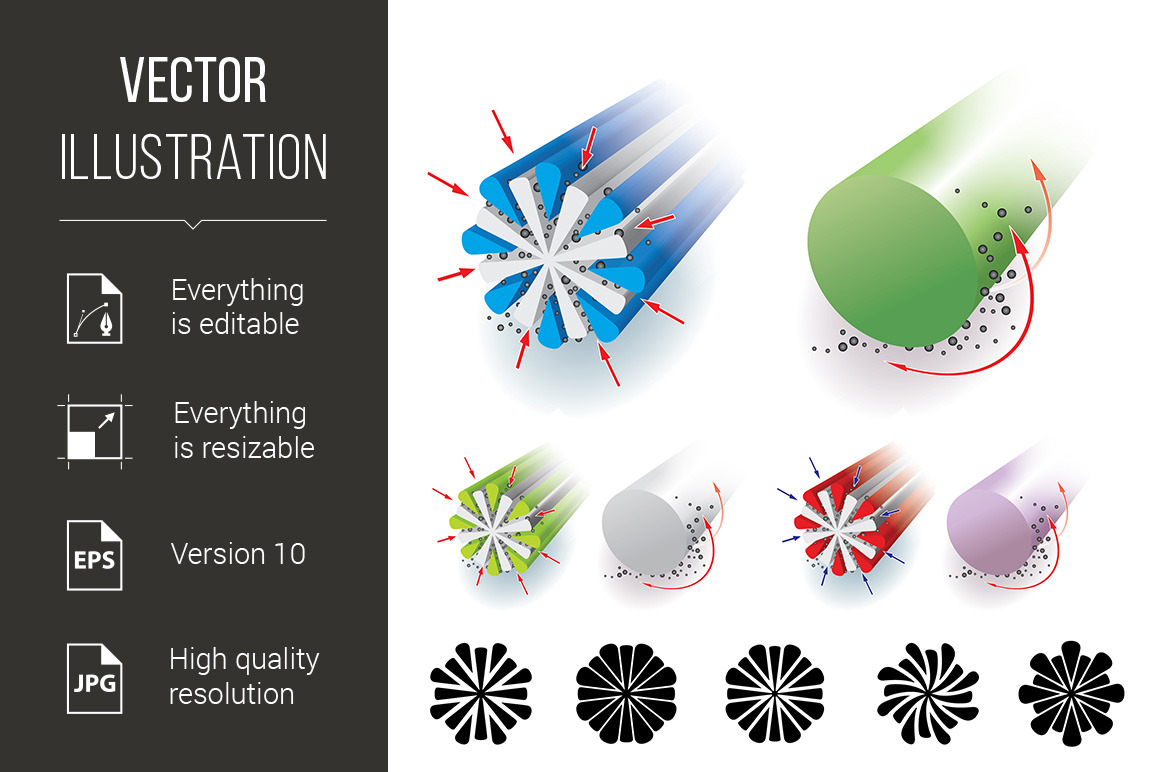 VECTOR
ILLUSTRATION

Everything is editable

Everything is resizable

EPS

Version 10

JPG

High quality resolution